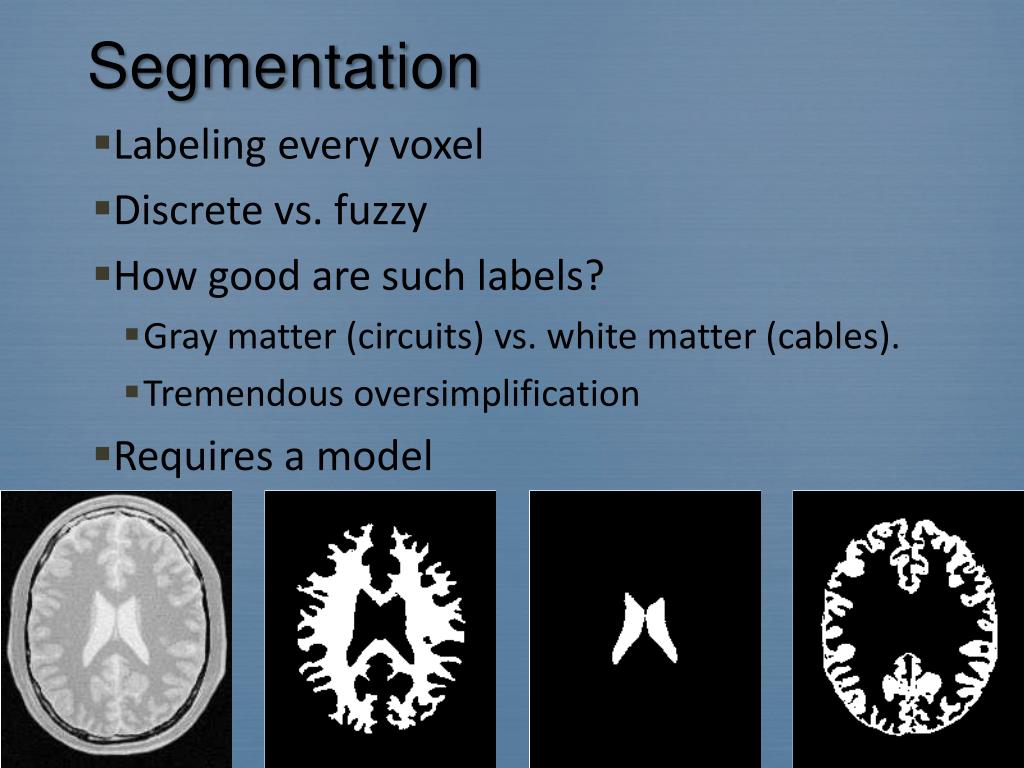 Segmentation

▪Labeling every voxel

▪Discrete vs. fuzzy

▪How good are such labels?

▪Gray matter (circuits) vs. white matter (cables).

▪Tremendous oversimplification

▪Requires a model